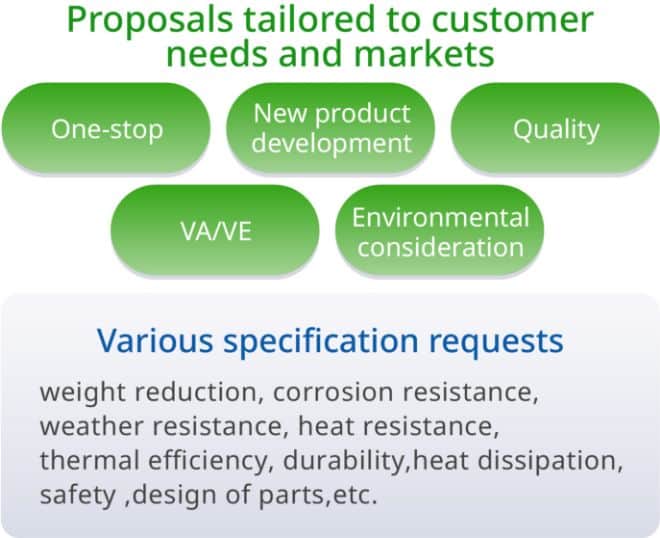 Proposals tailored to customer needs and markets

One-stop

New product development

Quality

VA/VE

Environmental consideration

Various specification requests

weight reduction, corrosion resistance, weather resistance, heat resistance, thermal efficiency, durability,heat dissipation, safety ,design of parts,etc.